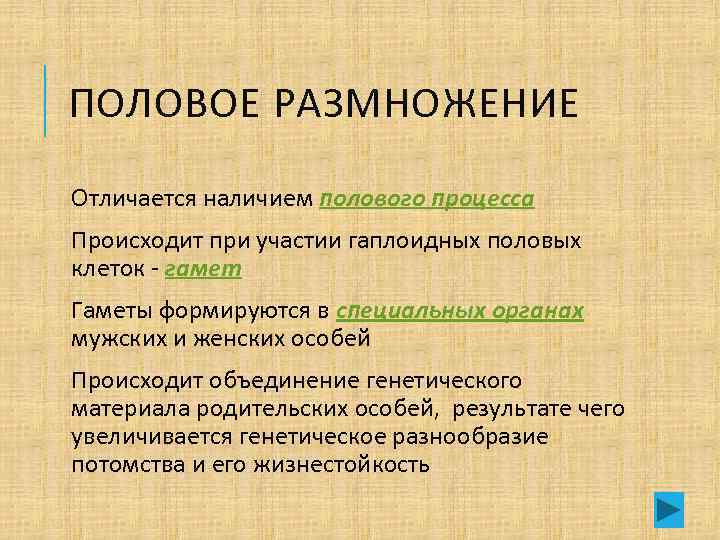 ПОЛОВОЕ РАЗМНОЖЕНИЕ

Отличается наличием полового процесса

Происходит при участии гаплоидных половых клеток - гамет

Гаметы формируются в специальных органах мужских и женских особей

Происходит объединение генетического материала родительских особей, результате чего увеличивается генетическое разнообразие потомства и его жизнестойкость